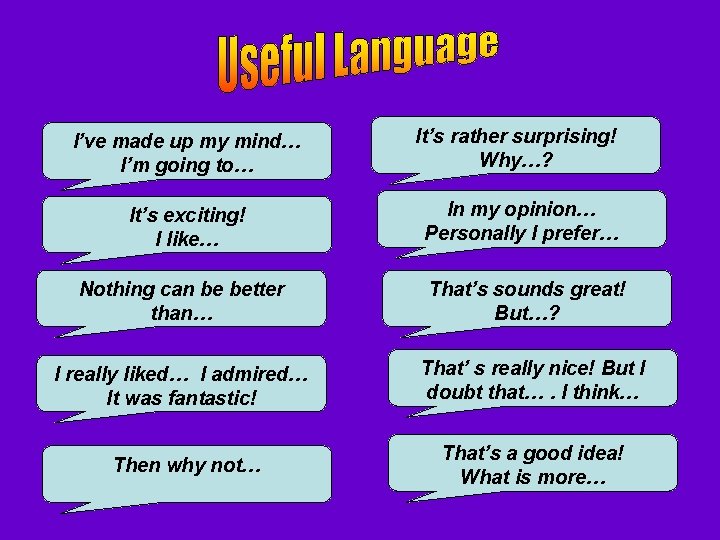 Useful Language

I've made up my mind…
I'm going to…

It's exciting!
I like…

Nothing can be better than…

I really liked… I admired…
It was fantastic!

Then why not…

It's rather surprising!
Why…?

In my opinion…
Personally I prefer…

That's sounds great!
But…?

That' s really nice! But I doubt that… . I think…

That's a good idea!
What is more…